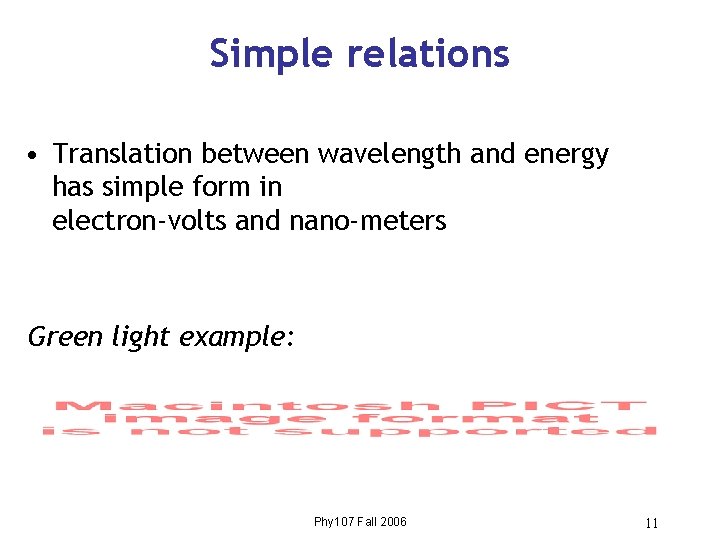 Simple relations

• Translation between wavelength and energy has simple form in electron-volts and nano-meters

Green light example:

Macintosh PICT image format is not supported

Phy107 Fall 2006

11